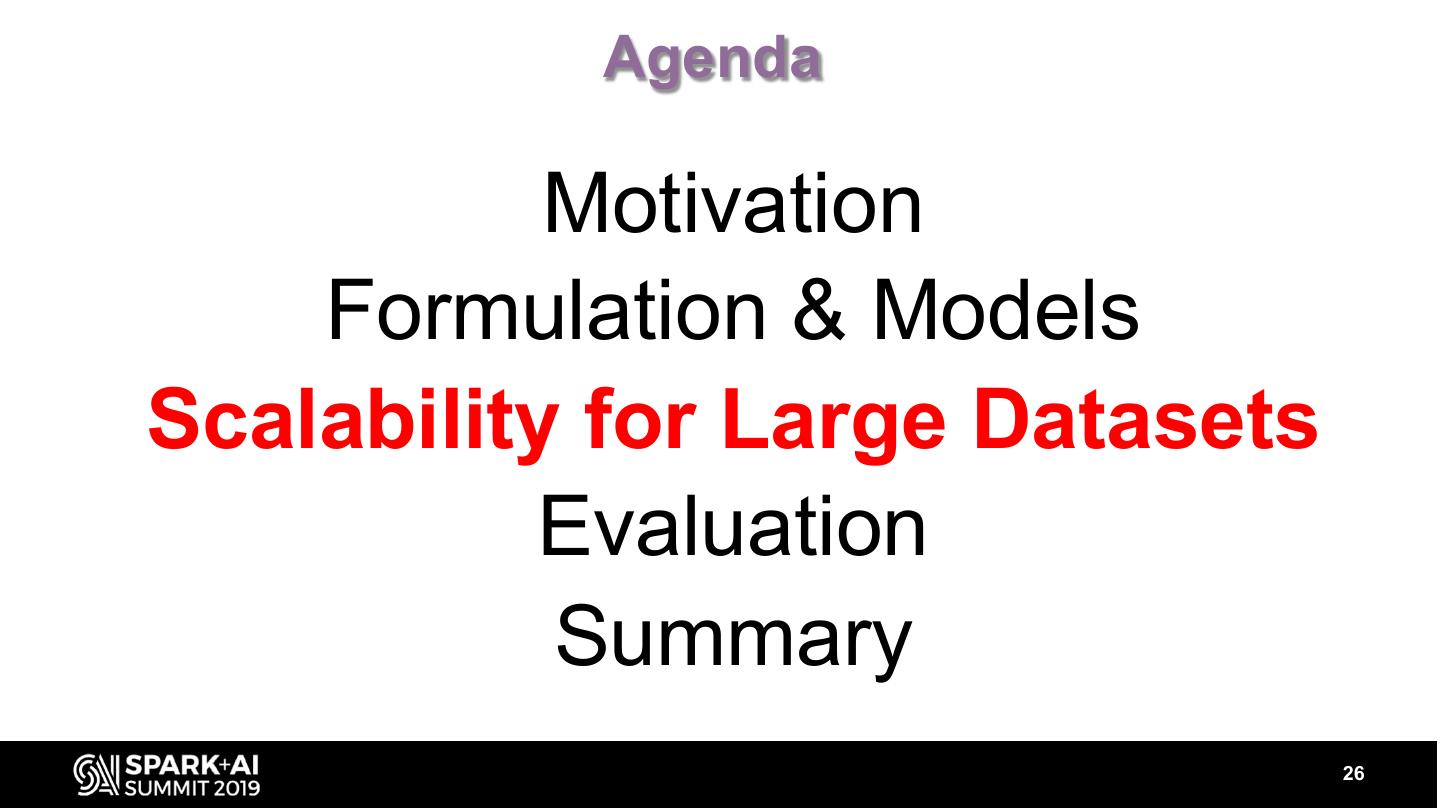 Agenda

Motivation
Formulation & Models
Scalability for Large Datasets
Evaluation
Summary

SPARK+AI SUMMIT 2019

26